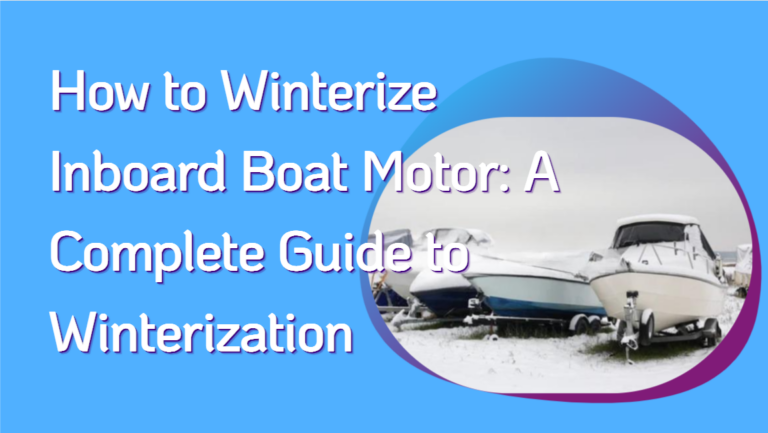 How to Winterize Inboard Boat Motor: A Complete Guide to Winterization